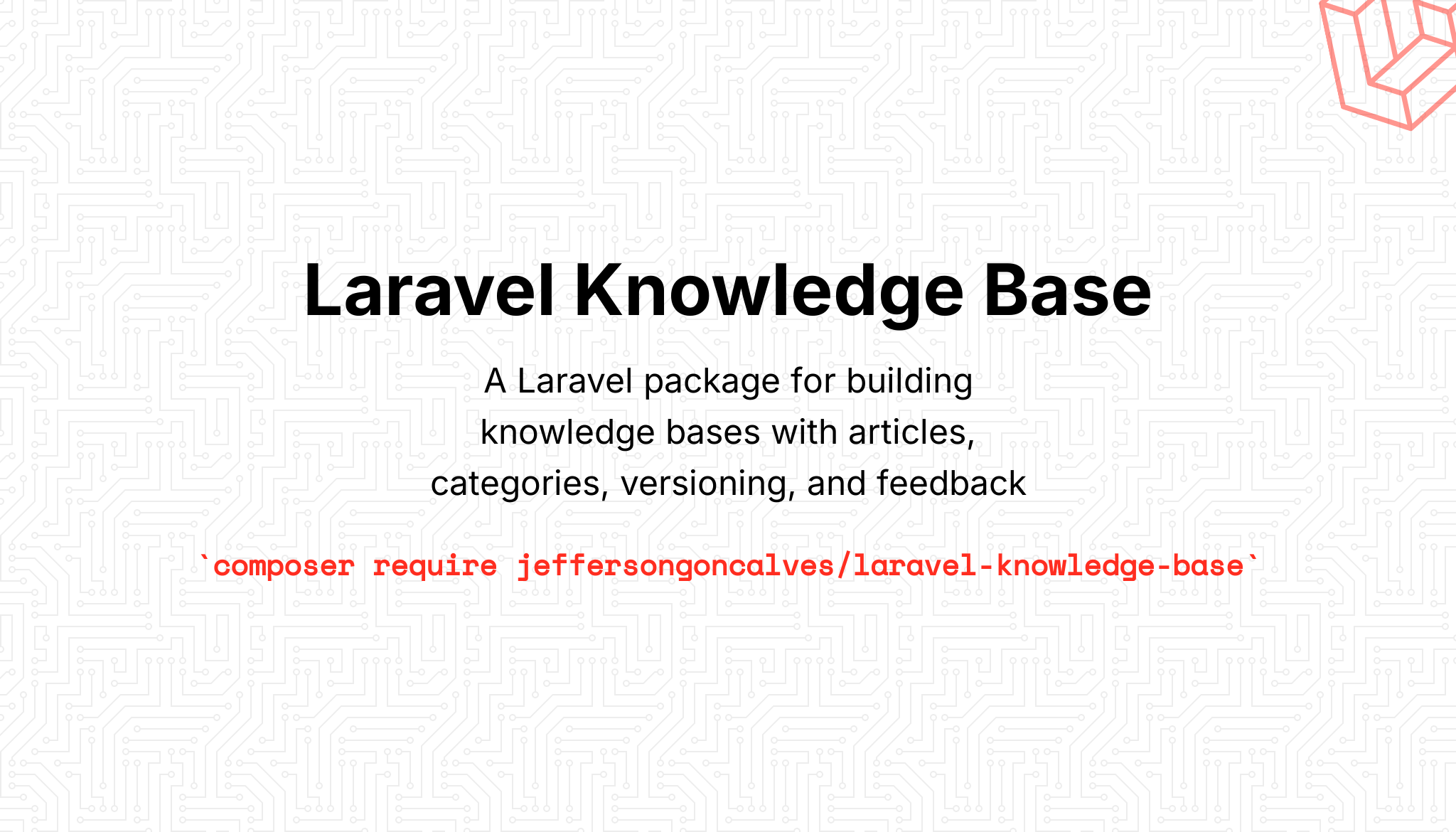 Laravel Knowledge Base

A Laravel package for building knowledge bases with articles, categories, versioning, and feedback

`composer require jeffersongoncalves/laravel-knowledge-base`